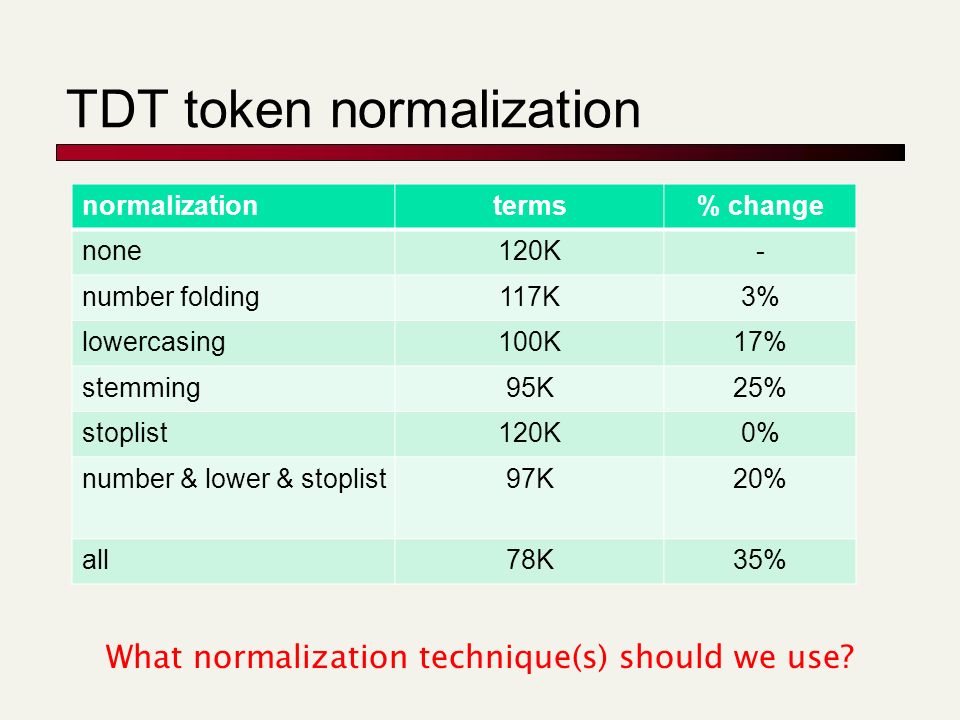 TDT token normalization

| normalization | terms | % change |
|---|---|---|
| none | 120K | - |
| number folding | 117K | 3% |
| lowercasing | 100K | 17% |
| stemming | 95K | 25% |
| stoplist | 120K | 0% |
| number & lower & stoplist | 97K | 20% |
| all | 78K | 35% |

What normalization technique(s) should we use?